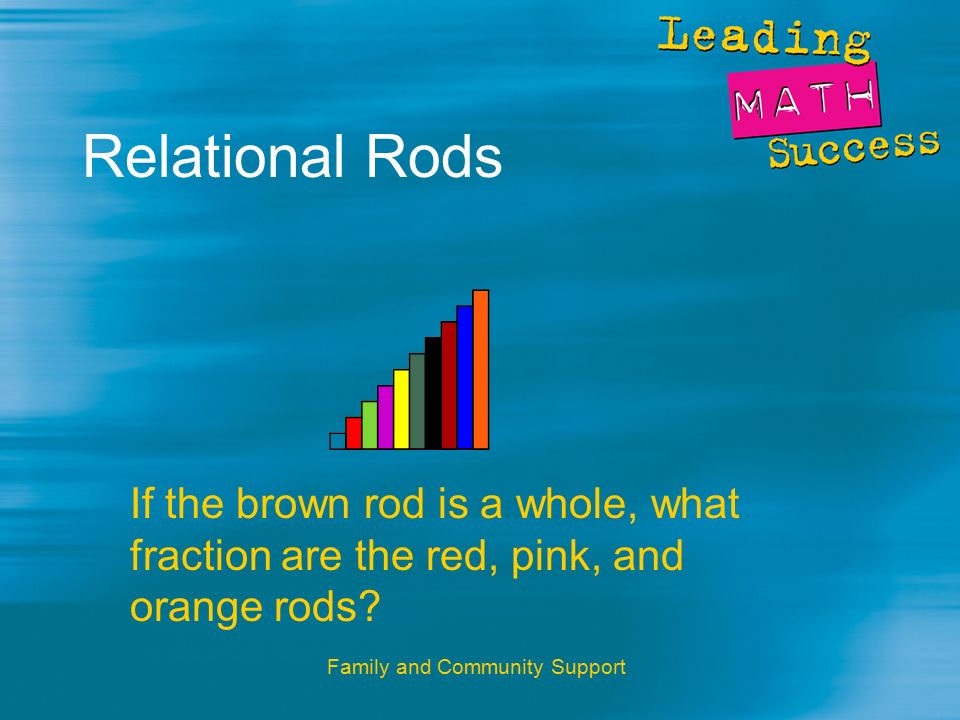 Leading
MATH
Success

Relational Rods

If the brown rod is a whole, what fraction are the red, pink, and orange rods?

Family and Community Support